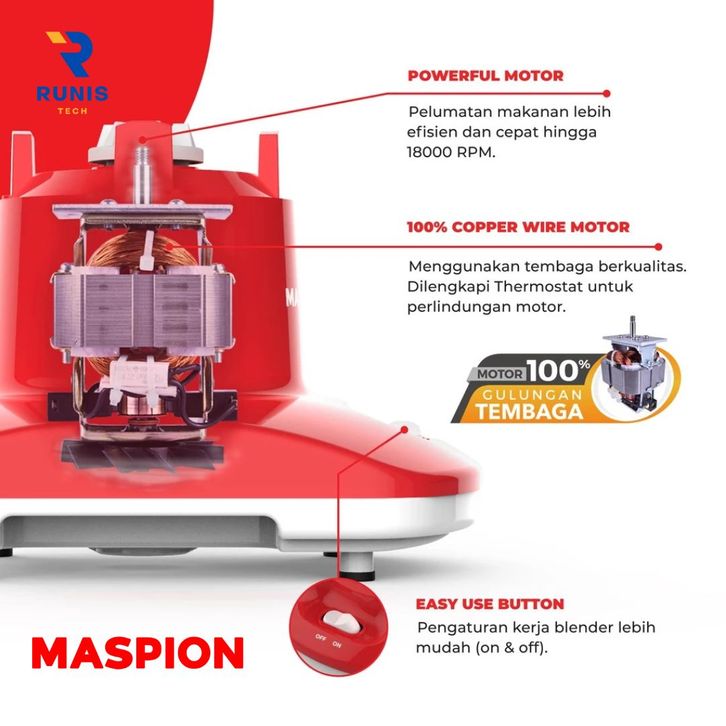 RUNIS
TECH

POWERFUL MOTOR

Pelumatan makanan lebih efisien dan cepat hingga 18000 RPM.

100% COPPER WIRE MOTOR

Menggunakan tembaga berkualitas. Dilengkapi Thermostat untuk perlindungan motor.

MOTOR 100%
GULUNGAN
TEMBAGA

EASY USE BUTTON

Pengaturan kerja blender lebih mudah (on & off).

OFF ON

MASPION